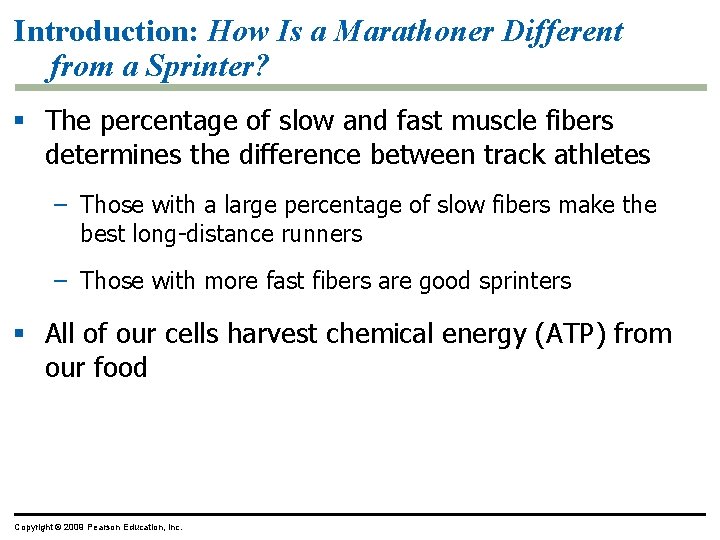 Introduction: How Is a Marathoner Different from a Sprinter?

▪ The percentage of slow and fast muscle fibers determines the difference between track athletes

– Those with a large percentage of slow fibers make the best long-distance runners

– Those with more fast fibers are good sprinters

▪ All of our cells harvest chemical energy (ATP) from our food

Copyright © 2009 Pearson Education, Inc.